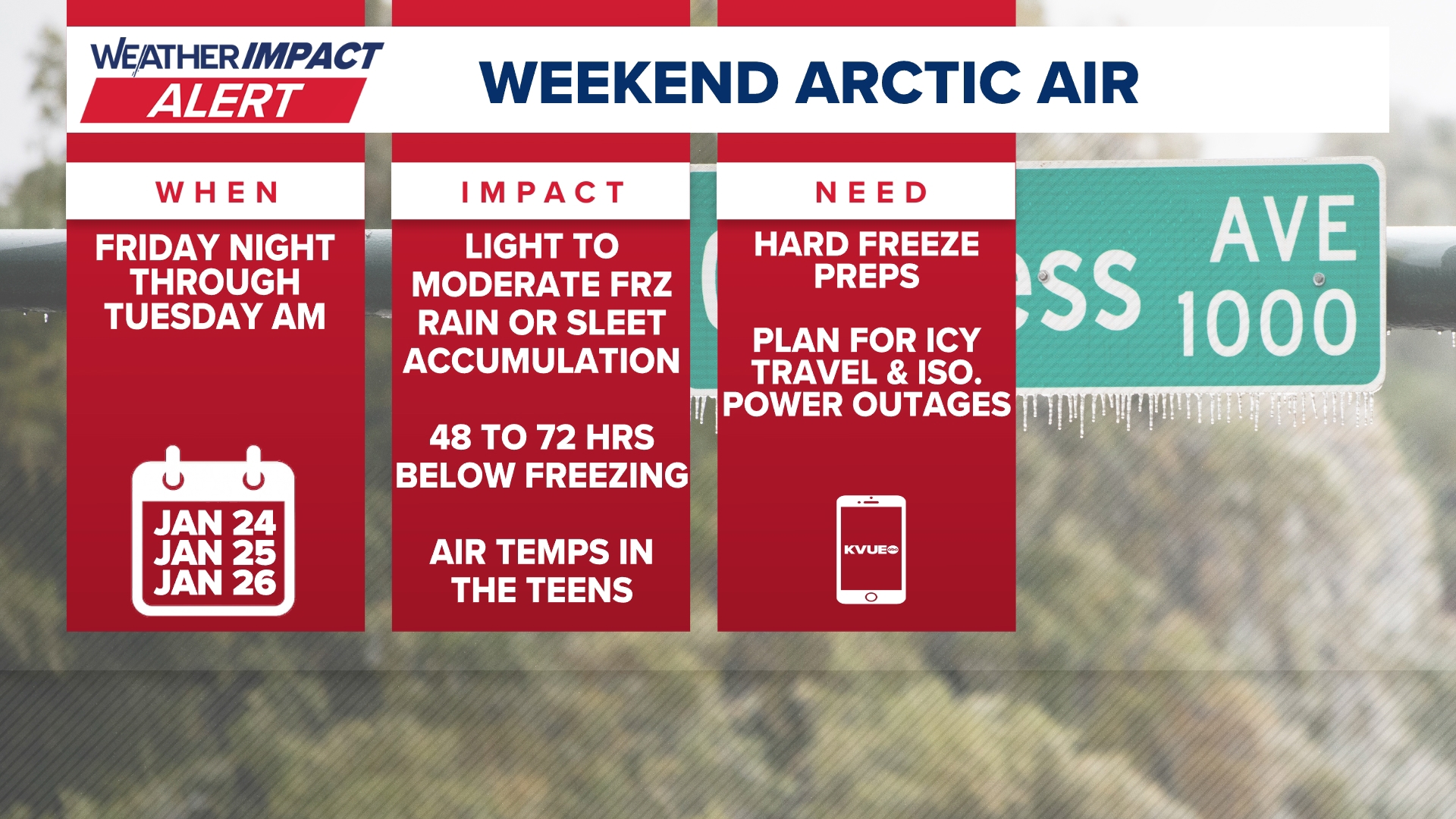 WEATHER IMPACT ALERT

WEEKEND ARCTIC AIR

WHEN

FRIDAY NIGHT THROUGH TUESDAY AM

JAN 24
JAN 25
JAN 26

IMPACT

LIGHT TO MODERATE FRZ RAIN OR SLEET ACCUMULATION

48 TO 72 HRS BELOW FREEZING

AIR TEMPS IN THE TEENS

NEED

HARD FREEZE PREPS

PLAN FOR ICY TRAVEL & ISO. POWER OUTAGES

KVUE abc

ess AVE 1000